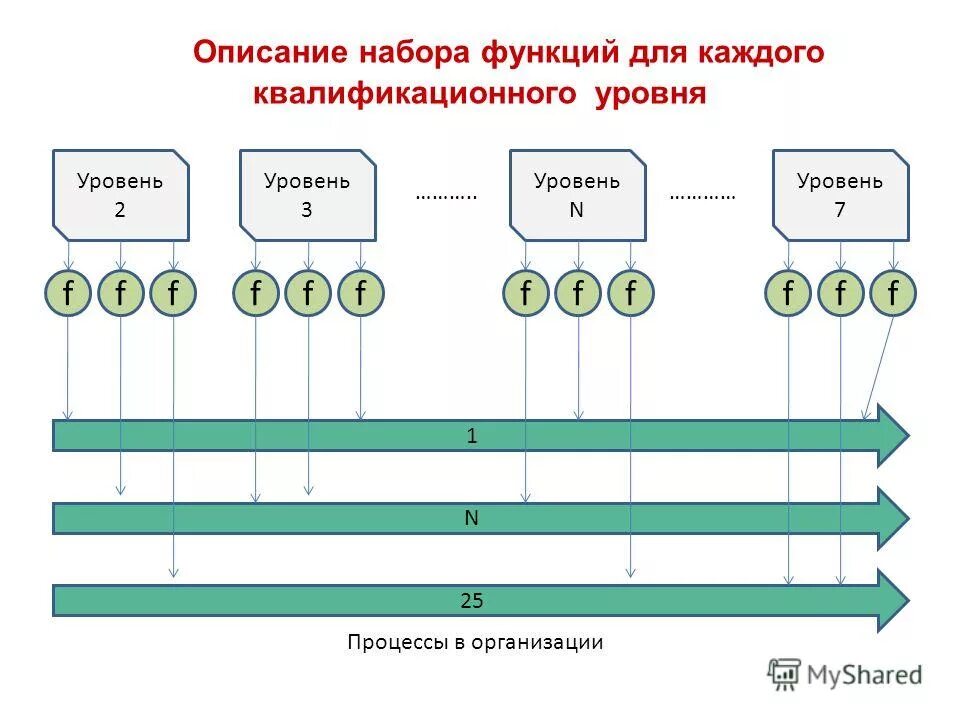 Описание набора функций для каждого квалификационного уровня

Уровень 2

Уровень 3

………..

Уровень N

…………

Уровень 7

f f f f f f f f f f f f

1

N

25

Процессы в организации

MyShared